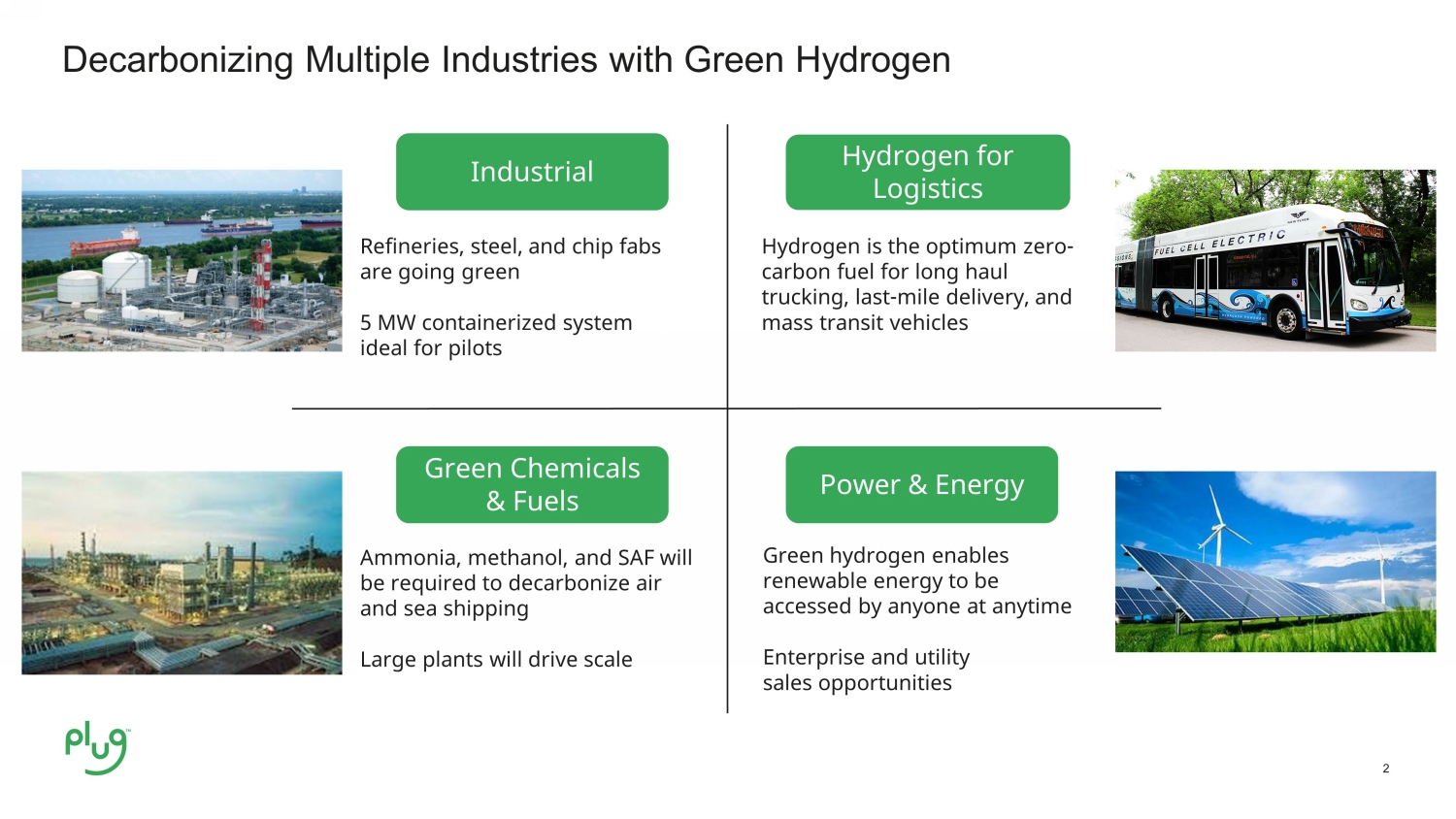 Decarbonizing Multiple Industries with Green Hydrogen

Industrial

Refineries, steel, and chip fabs are going green

5 MW containerized system ideal for pilots

Hydrogen for Logistics

Hydrogen is the optimum zero-carbon fuel for long haul trucking, last-mile delivery, and mass transit vehicles

FUEL CELL ELECTRIC

Green Chemicals & Fuels

Ammonia, methanol, and SAF will be required to decarbonize air and sea shipping

Large plants will drive scale

Power & Energy

Green hydrogen enables renewable energy to be accessed by anyone at anytime

Enterprise and utility sales opportunities

plug

2